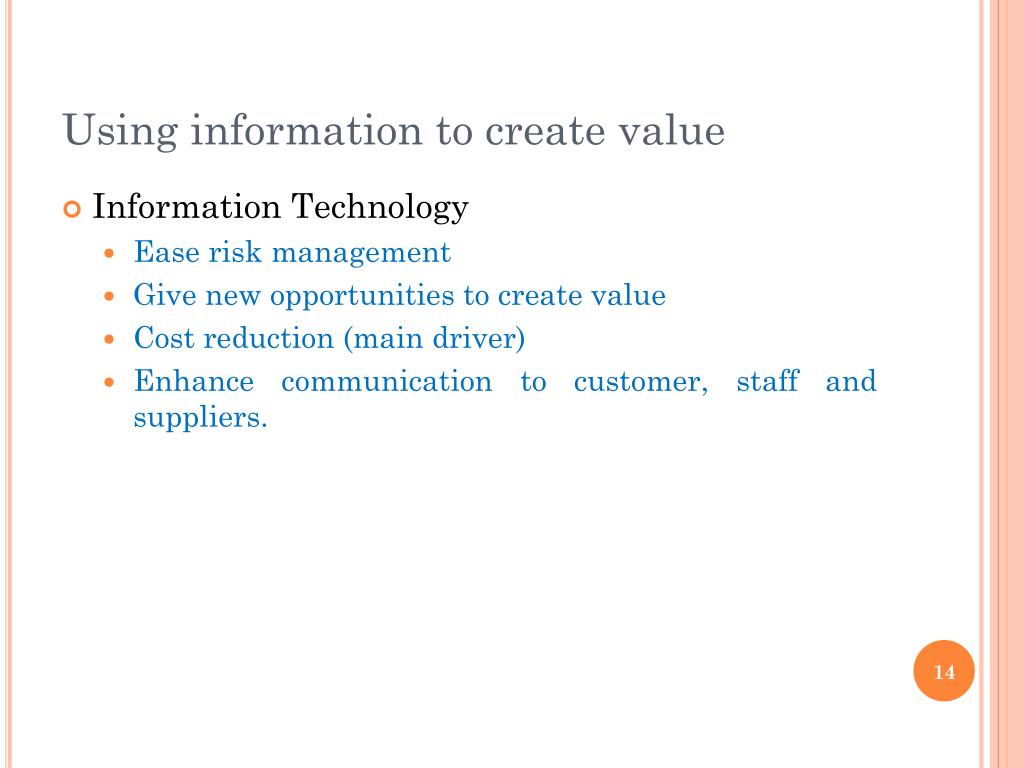 Using information to create value

Information Technology

Ease risk management

Give new opportunities to create value

Cost reduction (main driver)

Enhance communication to customer, staff and suppliers.

14